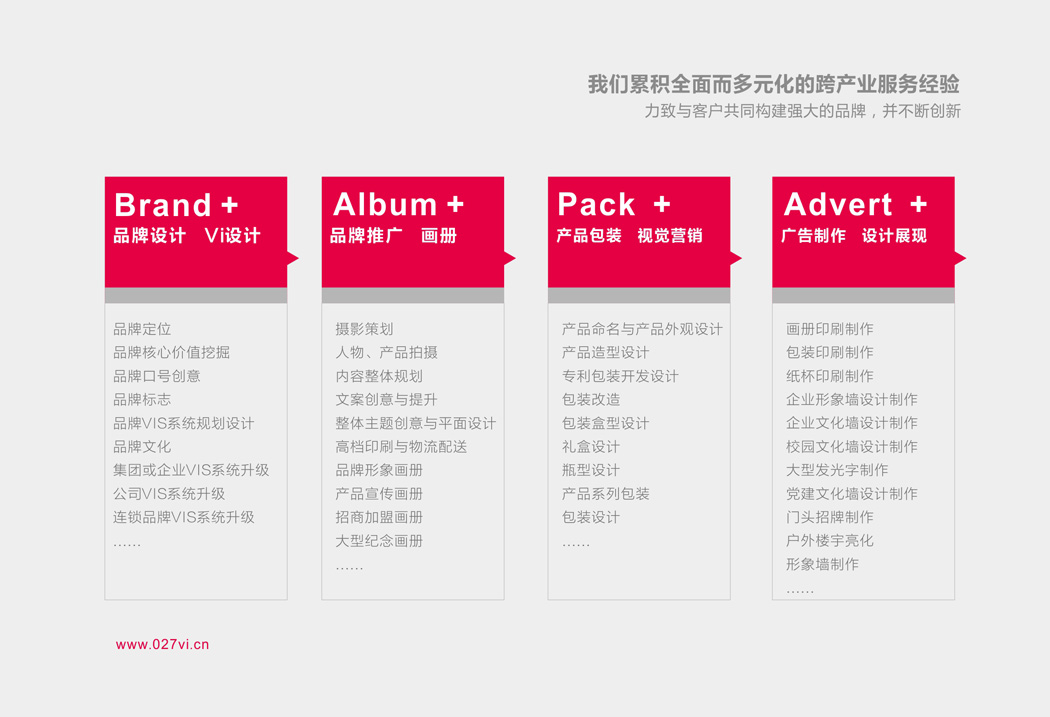 我们累积全面而多元化的跨产业服务经验
力致与客户共同构建强大的品牌，并不断创新

Brand +
品牌设计 Vi设计

品牌定位
品牌核心价值挖掘
品牌口号创意
品牌标志
品牌VIS系统规划设计
品牌文化
集团或企业VIS系统升级
公司VIS系统升级
连锁品牌VIS系统升级
……

Album +
品牌推广 画册

摄影策划
人物、产品拍摄
内容整体规划
文案创意与提升
整体主题创意与平面设计
高档印刷与物流配送
品牌形象画册
产品宣传画册
招商加盟画册
大型纪念画册
……

Pack +
产品包装 视觉营销

产品命名与产品外观设计
产品造型设计
专利包装开发设计
包装改造
包装盒型设计
礼盒设计
瓶型设计
产品系列包装
包装设计
……

Advert +
广告制作 设计展现

画册印刷制作
包装印刷制作
纸杯印刷制作
企业形象墙设计制作
企业文化墙设计制作
校园文化墙设计制作
大型发光字制作
党建文化墙设计制作
门头招牌制作
户外楼宇亮化
形象墙制作
……

www.027vi.cn